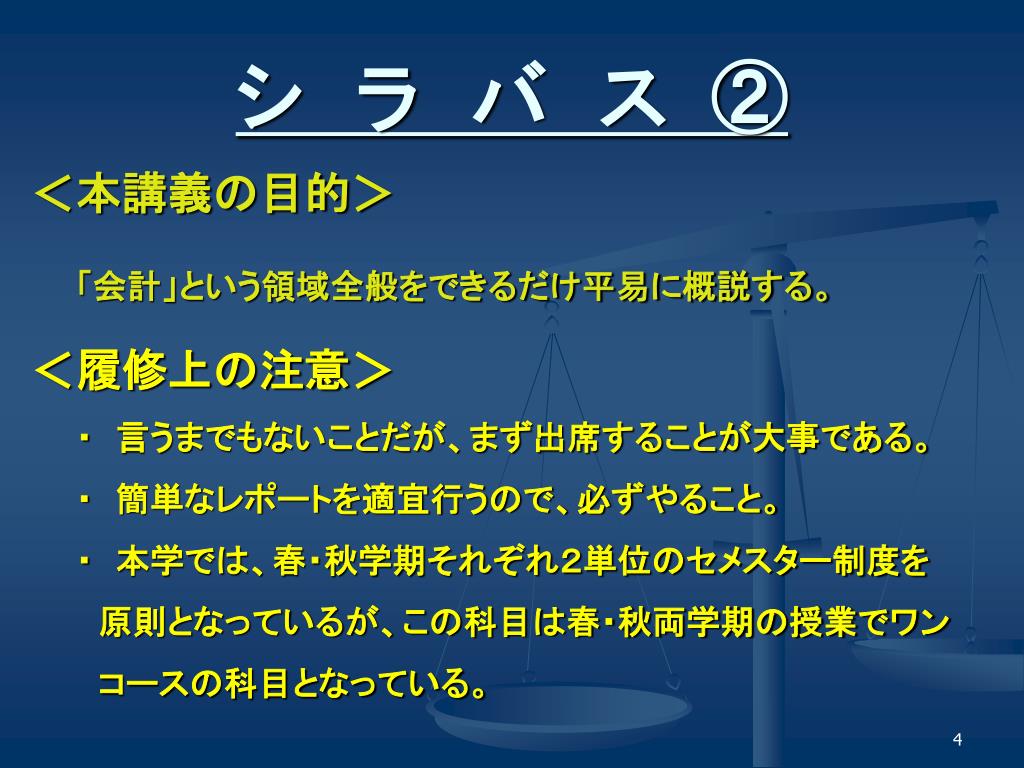 シ　ラ　バ　ス　②

＜本講義の目的＞

「会計」という領域全般をできるだけ平易に概説する。

＜履修上の注意＞

・ 言うまでもないことだが、まず出席することが大事である。

・ 簡単なレポートを適宜行うので、必ずやること。

・ 本学では、春・秋学期それぞれ２単位のセメスター制度を原則となっているが、この科目は春・秋両学期の授業でワンコースの科目となっている。

4